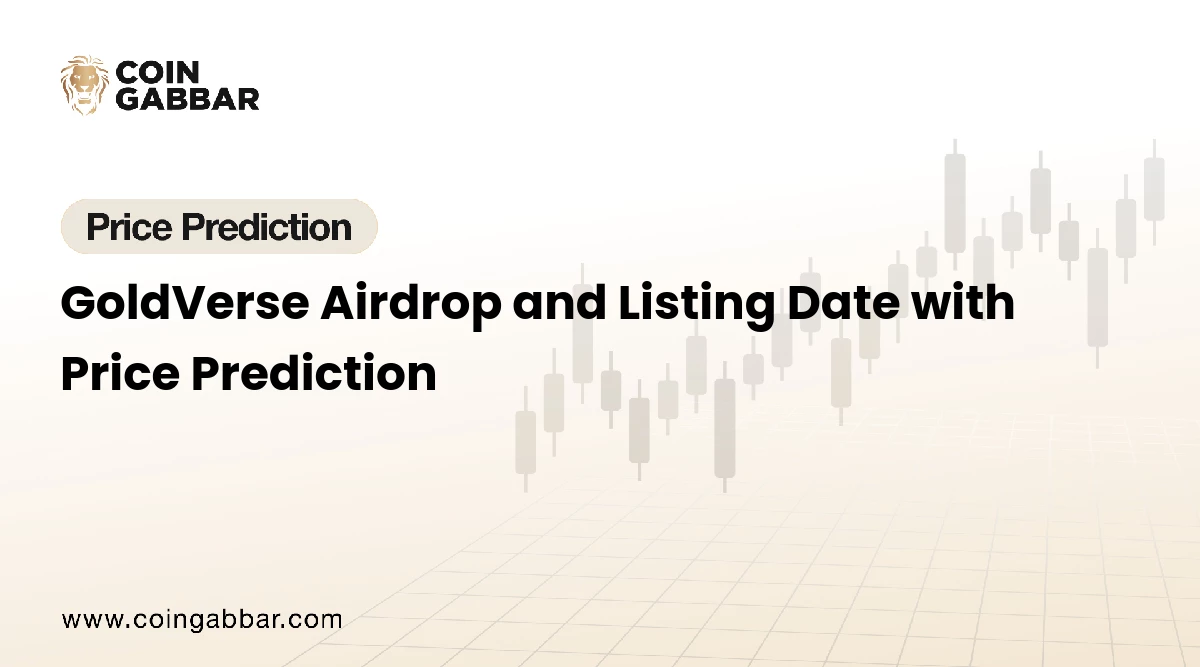 COIN GABBAR

Price Prediction

GoldVerse Airdrop and Listing Date with Price Prediction

www.coingabbar.com